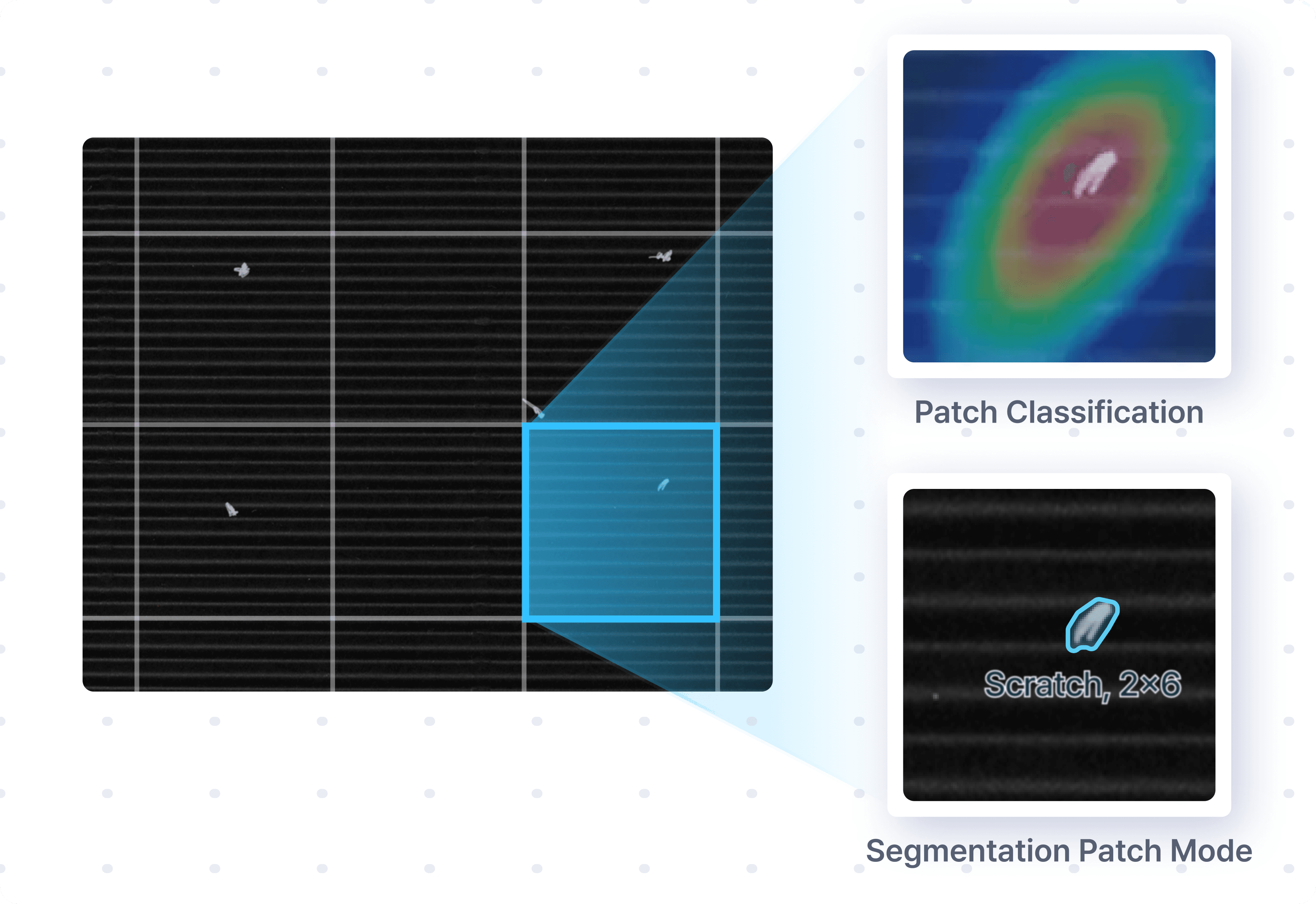 Patch Classification

Scratch, 2×6

Segmentation Patch Mode